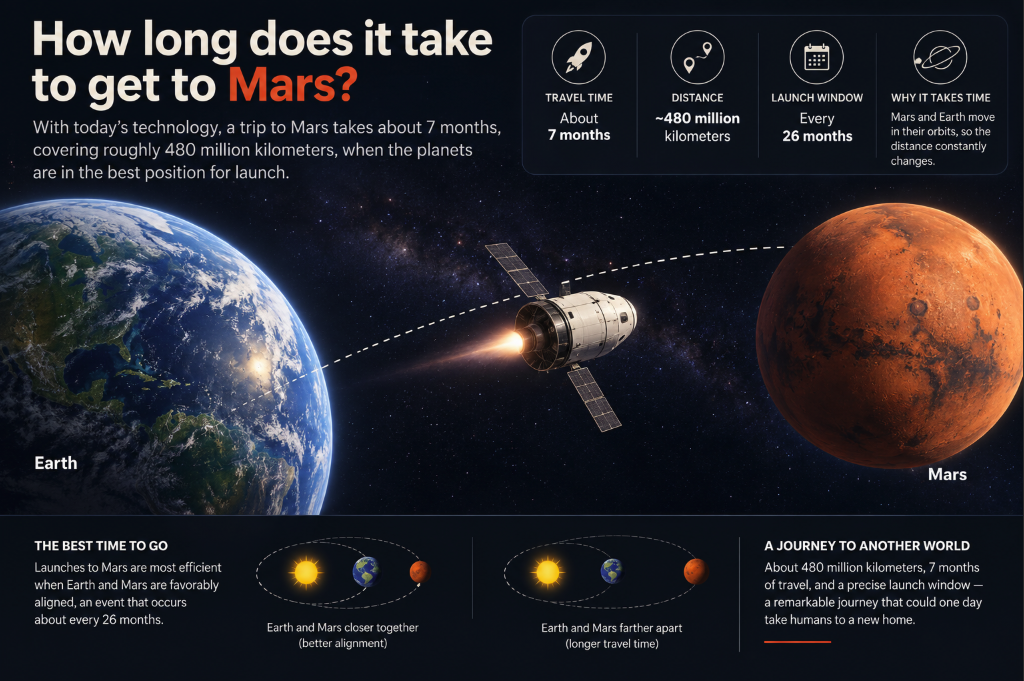 How long does it take to get to Mars?

With today's technology, a trip to Mars takes about 7 months, covering roughly 480 million kilometers, when the planets are in the best position for launch.

TRAVEL TIME
About
7 months

DISTANCE
~480 million
kilometers

LAUNCH WINDOW
Every
26 months

WHY IT TAKES TIME
Mars and Earth move in their orbits, so the distance constantly changes.

Earth

Mars

THE BEST TIME TO GO
Launches to Mars are most efficient when Earth and Mars are favorably aligned, an event that occurs about every 26 months.

Earth and Mars closer together
(better alignment)

Earth and Mars farther apart
(longer travel time)

A JOURNEY TO ANOTHER WORLD
About 480 million kilometers, 7 months of travel, and a precise launch window — a remarkable journey that could one day take humans to a new home.